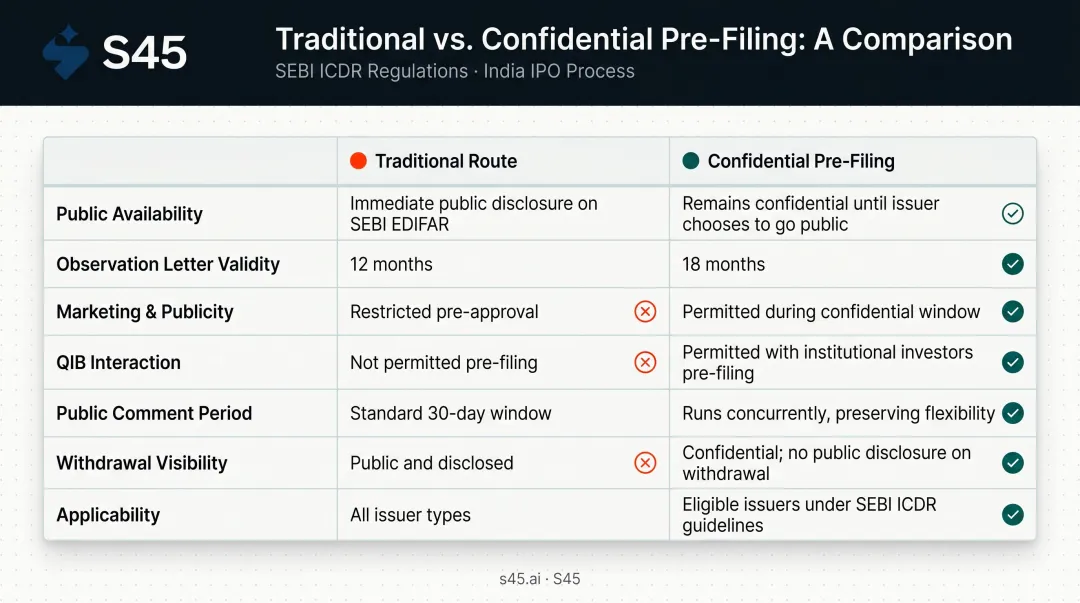 S45

Traditional vs. Confidential Pre-Filing: A Comparison

SEBI ICDR Regulations · India IPO Process

| | Traditional Route | Confidential Pre-Filing |
|---|---|---|
| Public Availability | Immediate public disclosure on SEBI EDIFAR | Remains confidential until issuer chooses to go public |
| Observation Letter Validity | 12 months | 18 months |
| Marketing & Publicity | Restricted pre-approval | Permitted during confidential window |
| QIB Interaction | Not permitted pre-filing | Permitted with institutional investors pre-filing |
| Public Comment Period | Standard 30-day window | Runs concurrently, preserving flexibility |
| Withdrawal Visibility | Public and disclosed | Confidential; no public disclosure on withdrawal |
| Applicability | All issuer types | Eligible issuers under SEBI ICDR guidelines |

s45.ai · S45